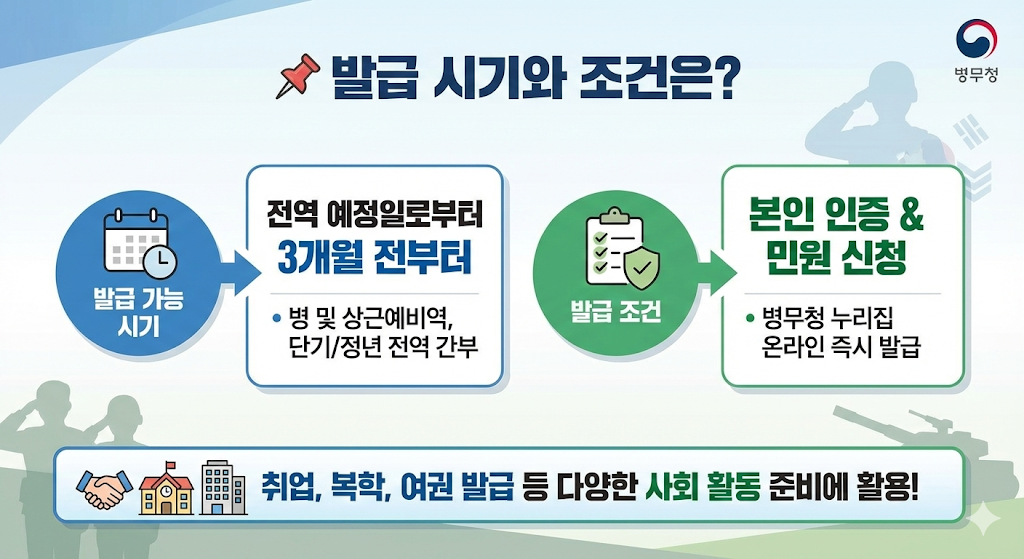 병무청

발급 시기와 조건은?

발급 가능 시기

전역 예정일로부터
3개월 전부터

• 병 및 상근예비역, 단기/정년 전역 간부

발급 조건

본인 인증 &
민원 신청

• 병무청 누리집 온라인 즉시 발급

취업, 복학, 여권 발급 등 다양한 사회 활동 준비에 활용!